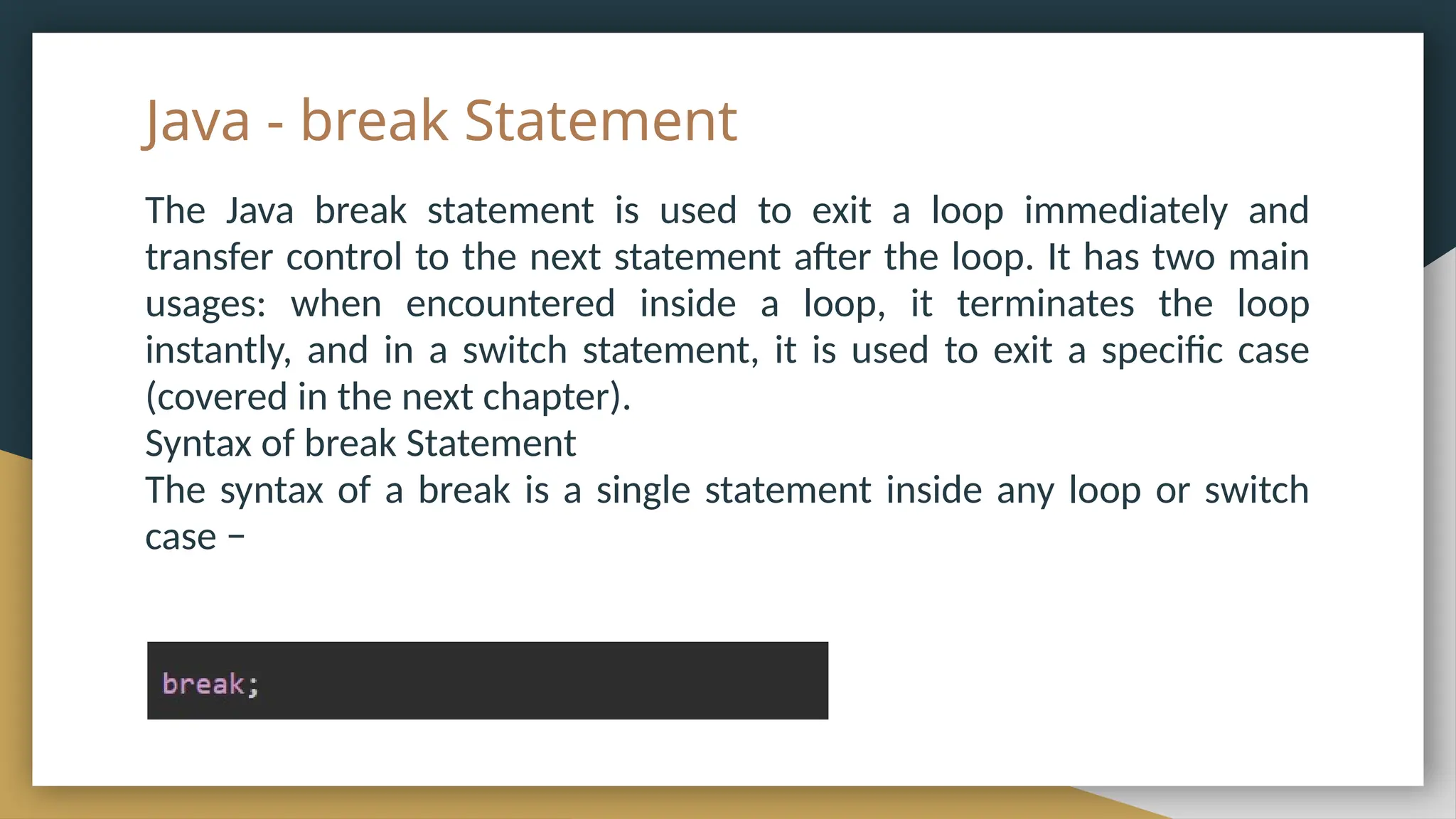 Java - break Statement

The Java break statement is used to exit a loop immediately and transfer control to the next statement after the loop. It has two main usages: when encountered inside a loop, it terminates the loop instantly, and in a switch statement, it is used to exit a specific case (covered in the next chapter).
Syntax of break Statement
The syntax of a break is a single statement inside any loop or switch case −

break;